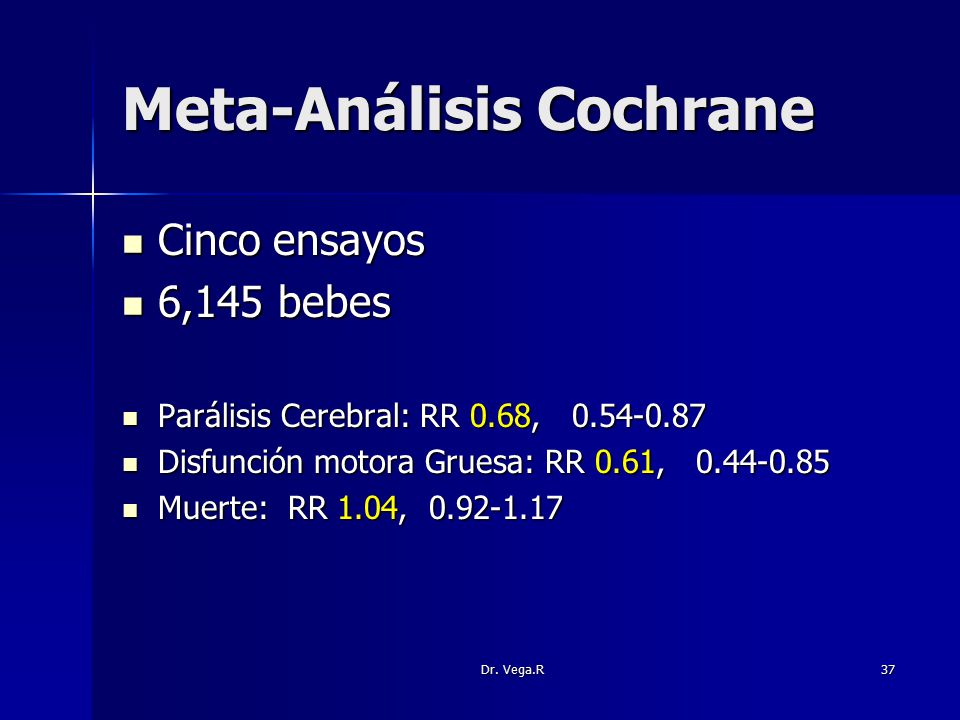 Meta-Análisis Cochrane

- Cinco ensayos
- 6,145 bebes

- Parálisis Cerebral: RR 0.68, 0.54-0.87
- Disfunción motora Gruesa: RR 0.61, 0.44-0.85
- Muerte: RR 1.04, 0.92-1.17

Dr. Vega.R

37